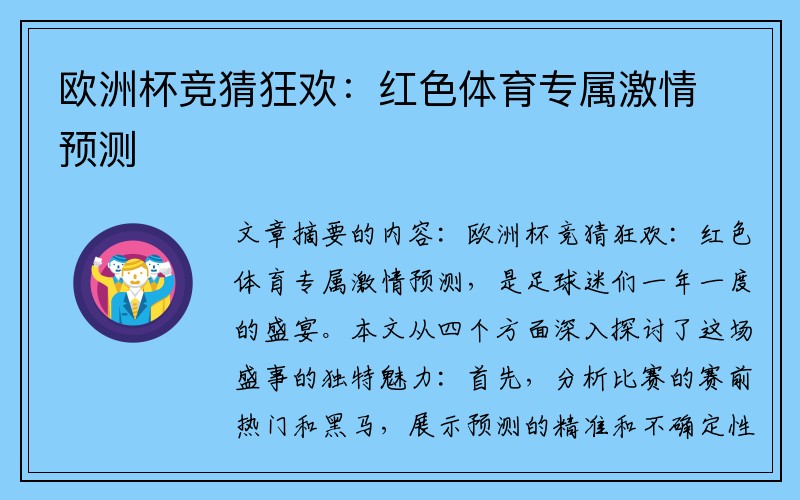 欧洲杯竞猜狂欢：红色体育专属激情预测

文章摘要的内容：欧洲杯竞猜狂欢：红色体育专属激情预测，是足球迷们一年一度的盛宴。本文从四个方面深入探讨了这场盛事的独特魅力：首先，分析比赛的赛前热门和黑马，展示预测的精准和不确定性